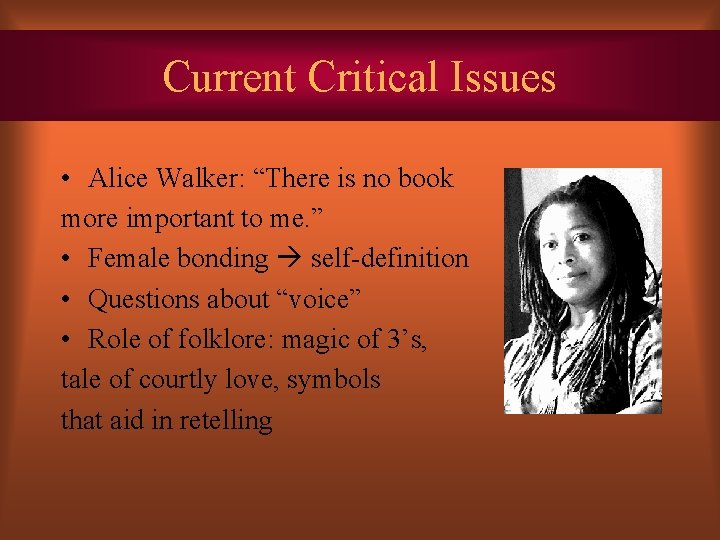 Current Critical Issues

• Alice Walker: “There is no book more important to me.”
• Female bonding → self-definition
• Questions about “voice”
• Role of folklore: magic of 3’s, tale of courtly love, symbols that aid in retelling